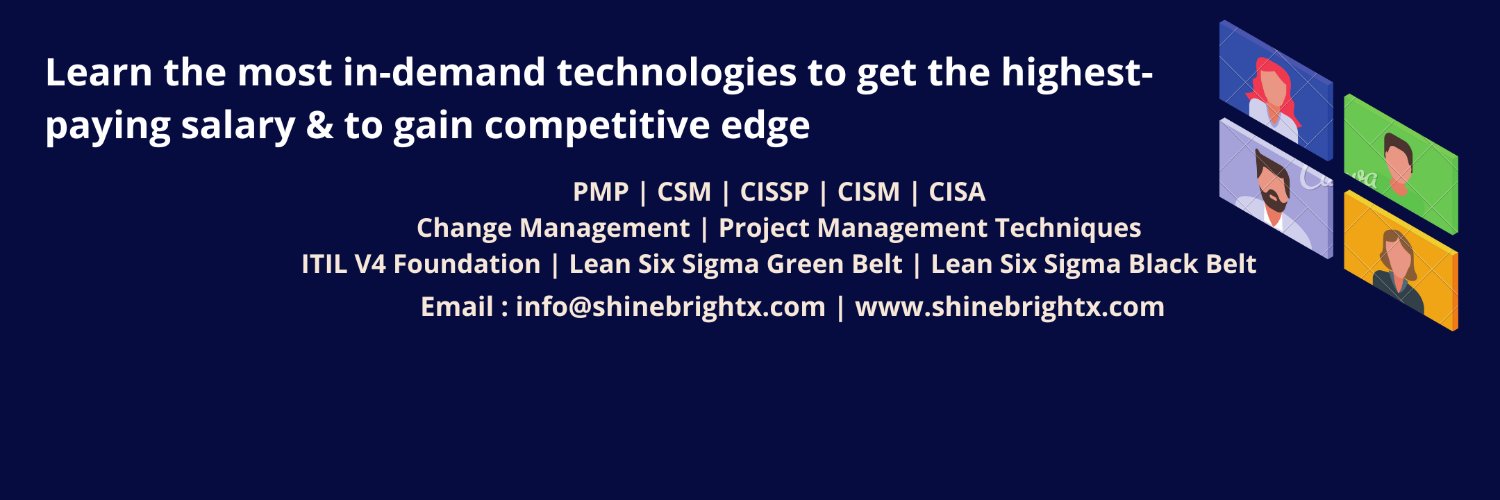 Learn the most in-demand technologies to get the highest-paying salary & to gain competitive edge

PMP | CSM | CISSP | CISM | CISA
Change Management | Project Management Techniques
ITIL V4 Foundation | Lean Six Sigma Green Belt | Lean Six Sigma Black Belt
Email : info@shinebrightx.com | www.shinebrightx.com

Canva